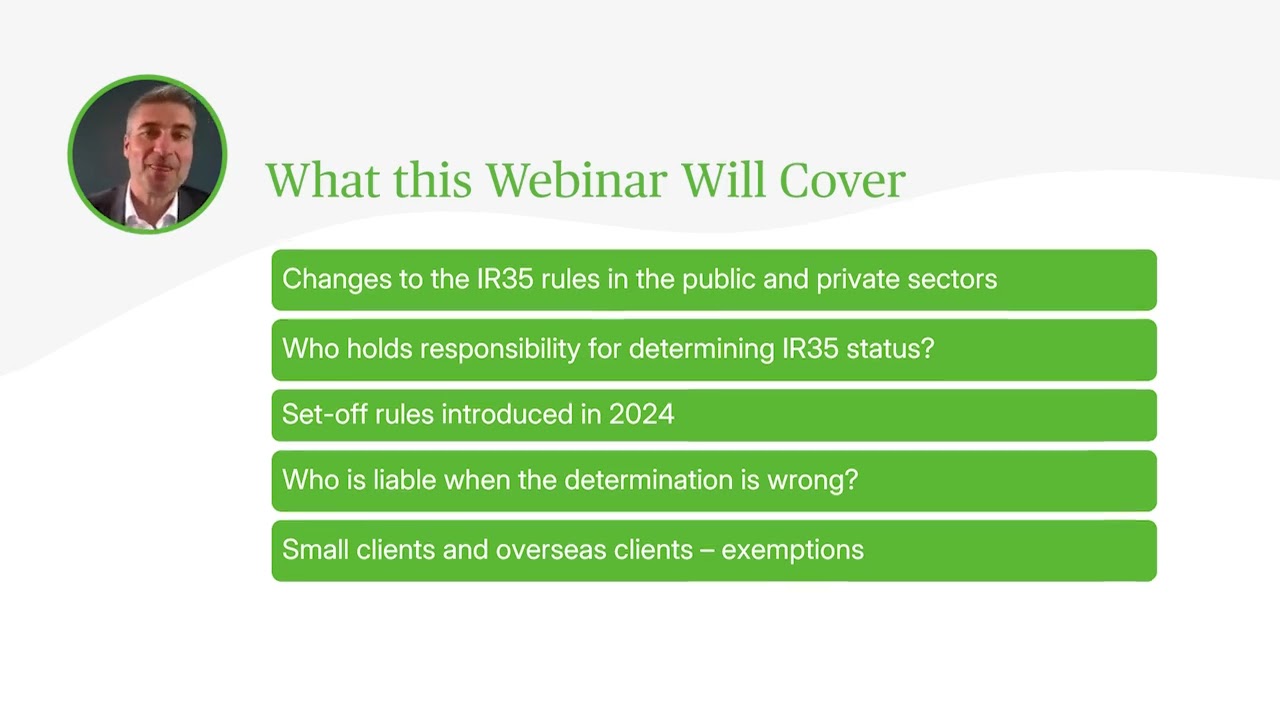 What this Webinar Will Cover

Changes to the IR35 rules in the public and private sectors

Who holds responsibility for determining IR35 status?

Set-off rules introduced in 2024

Who is liable when the determination is wrong?

Small clients and overseas clients – exemptions